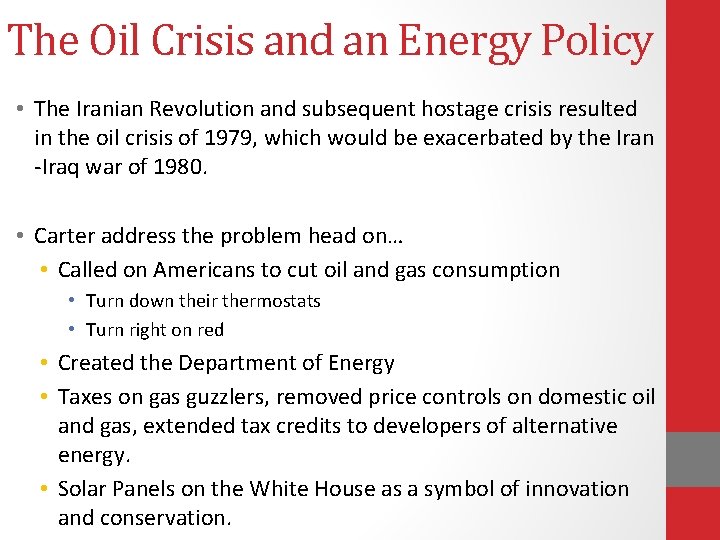 The Oil Crisis and an Energy Policy

• The Iranian Revolution and subsequent hostage crisis resulted in the oil crisis of 1979, which would be exacerbated by the Iran -Iraq war of 1980.

• Carter address the problem head on…
  • Called on Americans to cut oil and gas consumption
    • Turn down their thermostats
    • Turn right on red
  • Created the Department of Energy
  • Taxes on gas guzzlers, removed price controls on domestic oil and gas, extended tax credits to developers of alternative energy.
  • Solar Panels on the White House as a symbol of innovation and conservation.